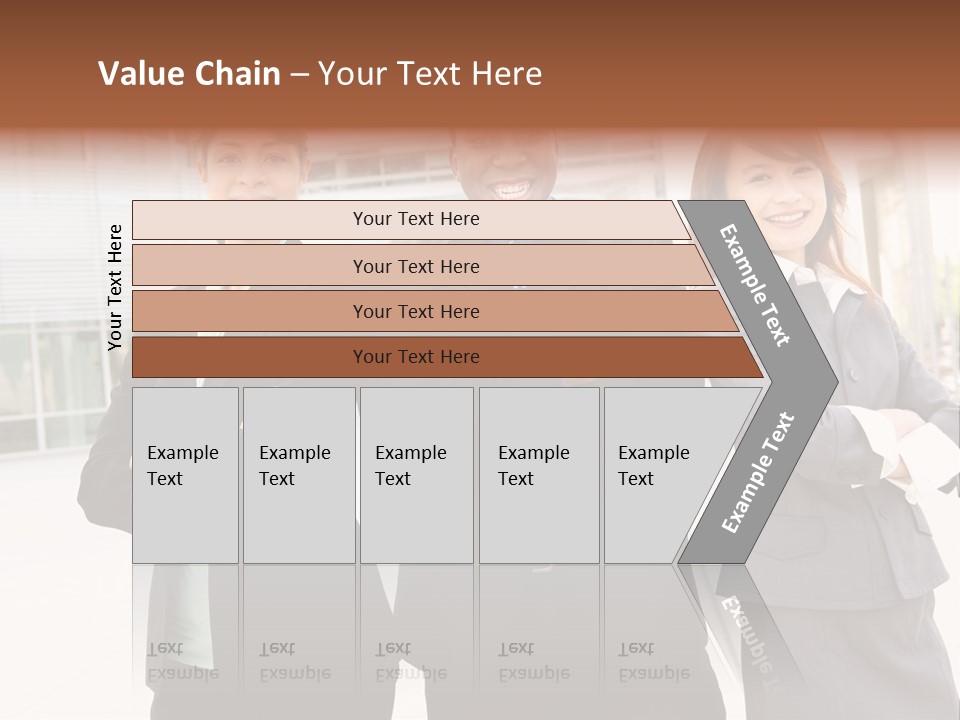 Value Chain – Your Text Here

Your Text Here

Your Text Here

Your Text Here

Your Text Here

Your Text Here

Example Text

Example Text

Example Text

Example Text

Example Text

Example Text

Example Text